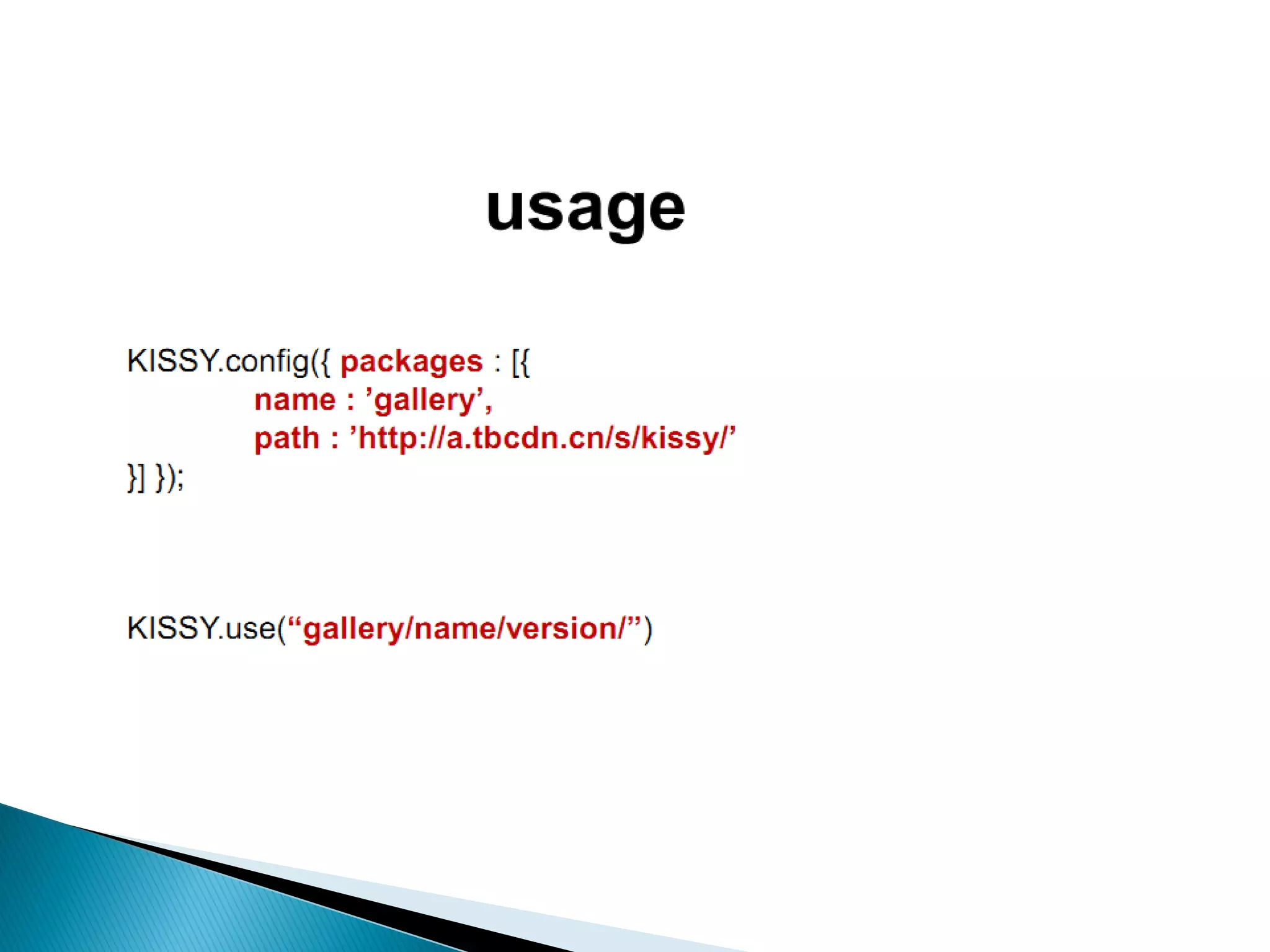 usage

KISSY.config({ packages : [{
name : ’gallery’,
path : ’http://a.tbcdn.cn/s/kissy/’
}] });

KISSY.use(“gallery/name/version/”)